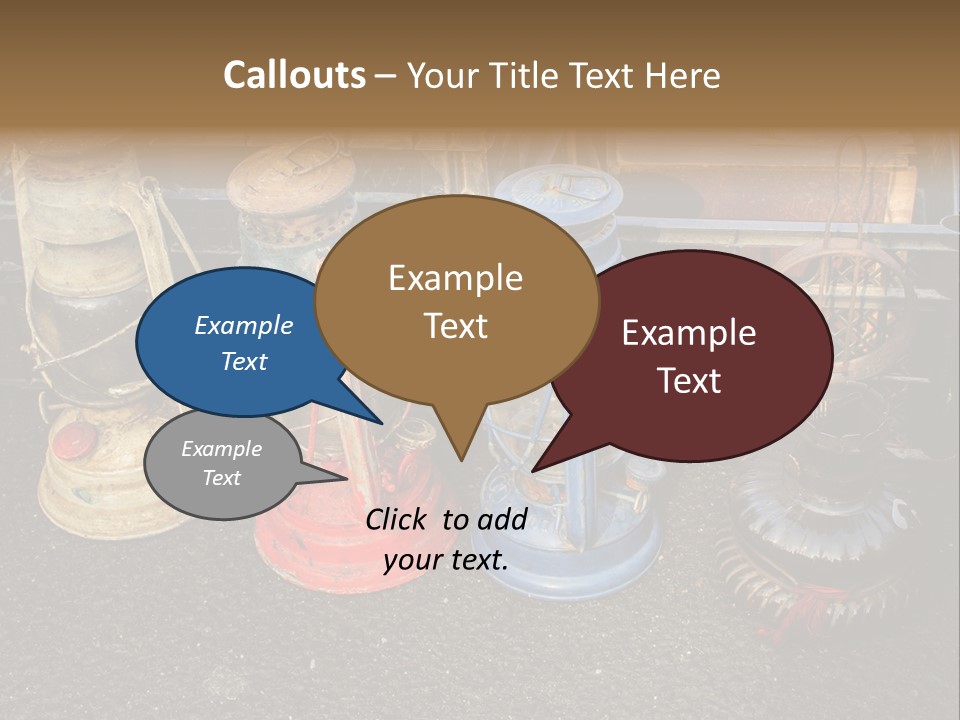 Callouts – Your Title Text Here

Example Text

Example Text

Example Text

Example Text

Click to add your text.